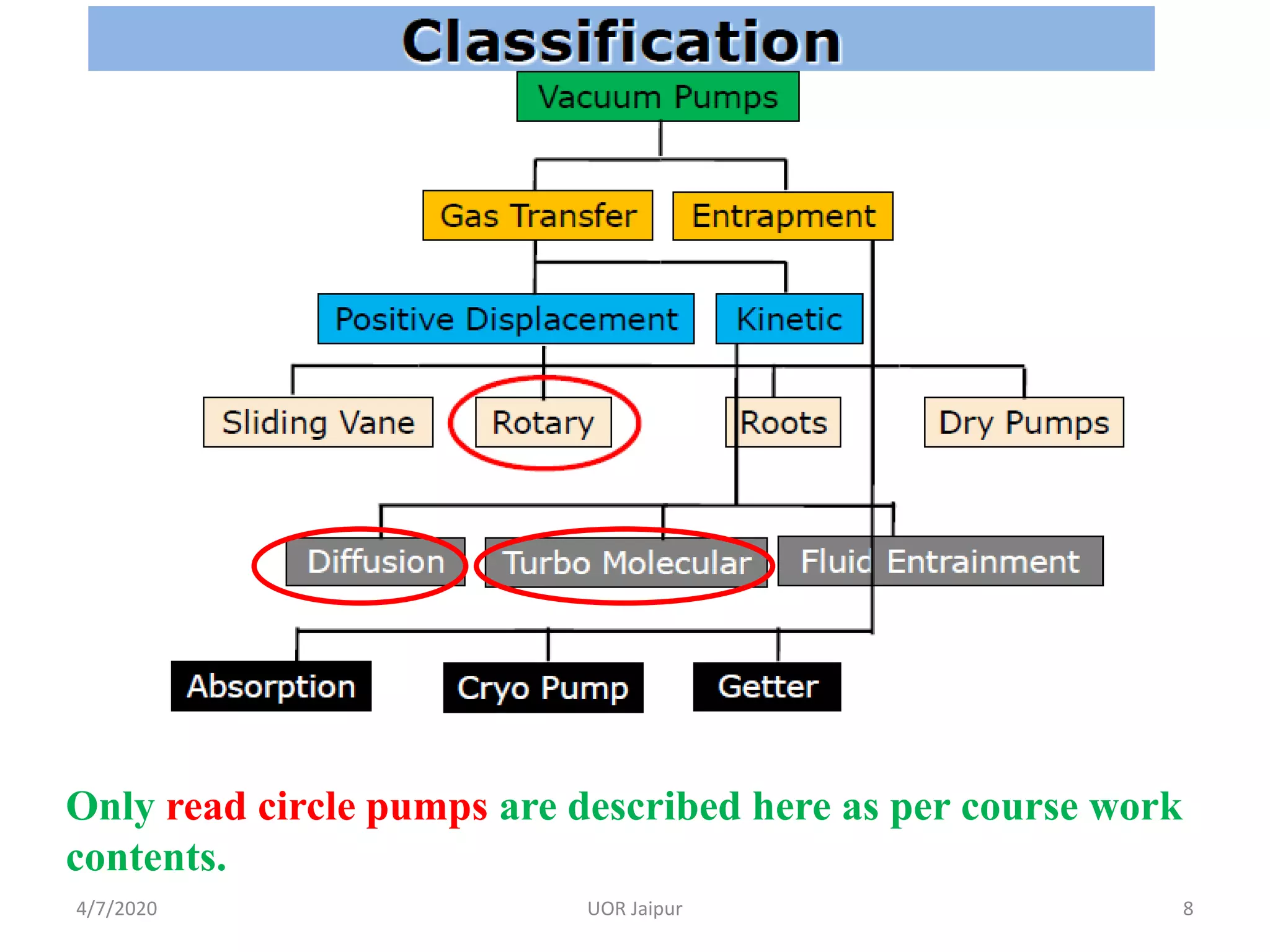 Classification

Vacuum Pumps

Gas Transfer

Entrapment

Positive Displacement

Kinetic

Sliding Vane

Rotary

Roots

Dry Pumps

Diffusion

Turbo Molecular

Fluid Entrainment

Absorption

Cryo Pump

Getter

Only read circle pumps are described here as per course work contents.

4/7/2020

UOR Jaipur

8